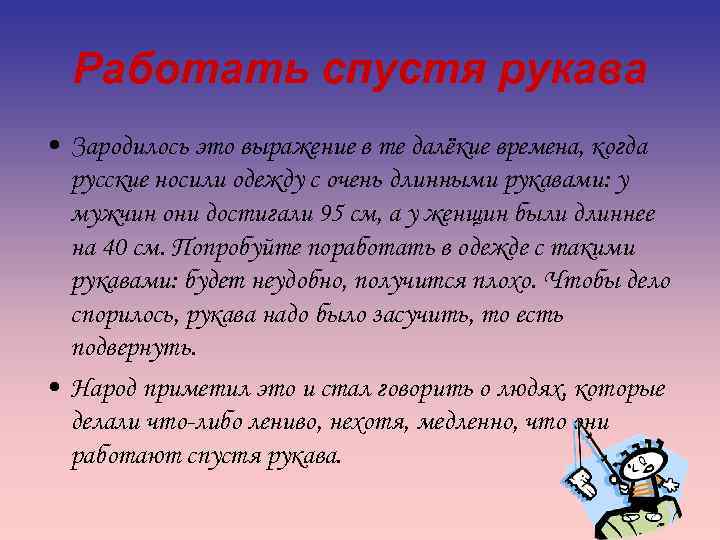 Работать спустя рукава

• Зародилось это выражение в те далёкие времена, когда русские носили одежду с очень длинными рукавами: у мужчин они достигали 95 см, а у женщин были длиннее на 40 см. Попробуйте поработать в одежде с такими рукавами: будет неудобно, получится плохо. Чтобы дело спорилось, рукава надо было засучить, то есть подвернуть.

• Народ приметил это и стал говорить о людях, которые делали что-либо лениво, нехотя, медленно, что они работают спустя рукава.